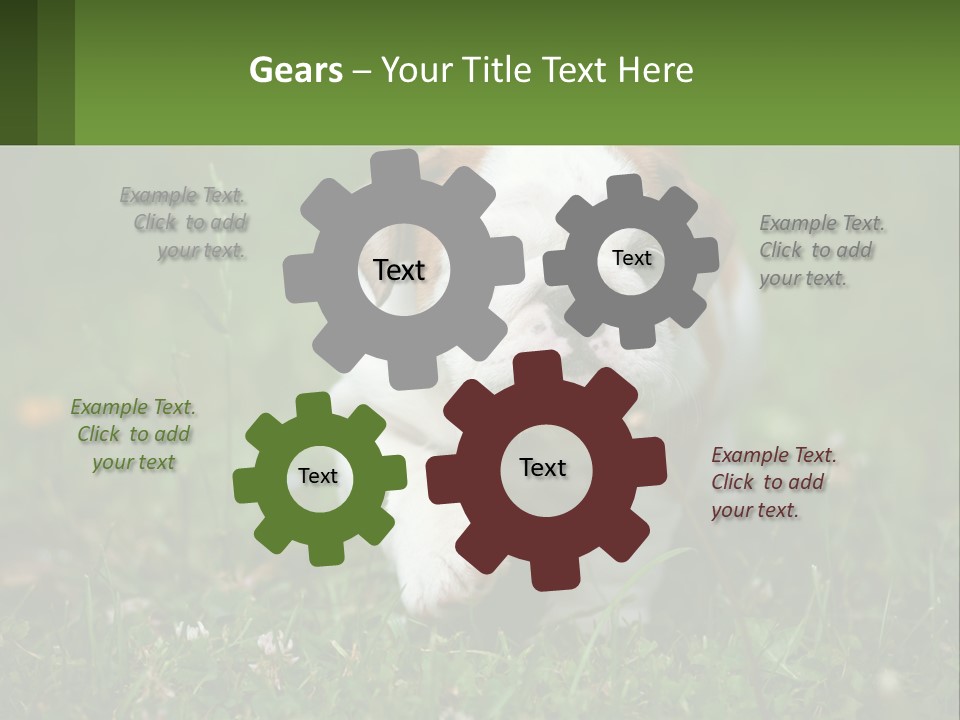 Gears – Your Title Text Here

Example Text. Click to add your text.

Text

Text

Example Text. Click to add your text.

Example Text. Click to add your text

Text

Text

Example Text. Click to add your text.